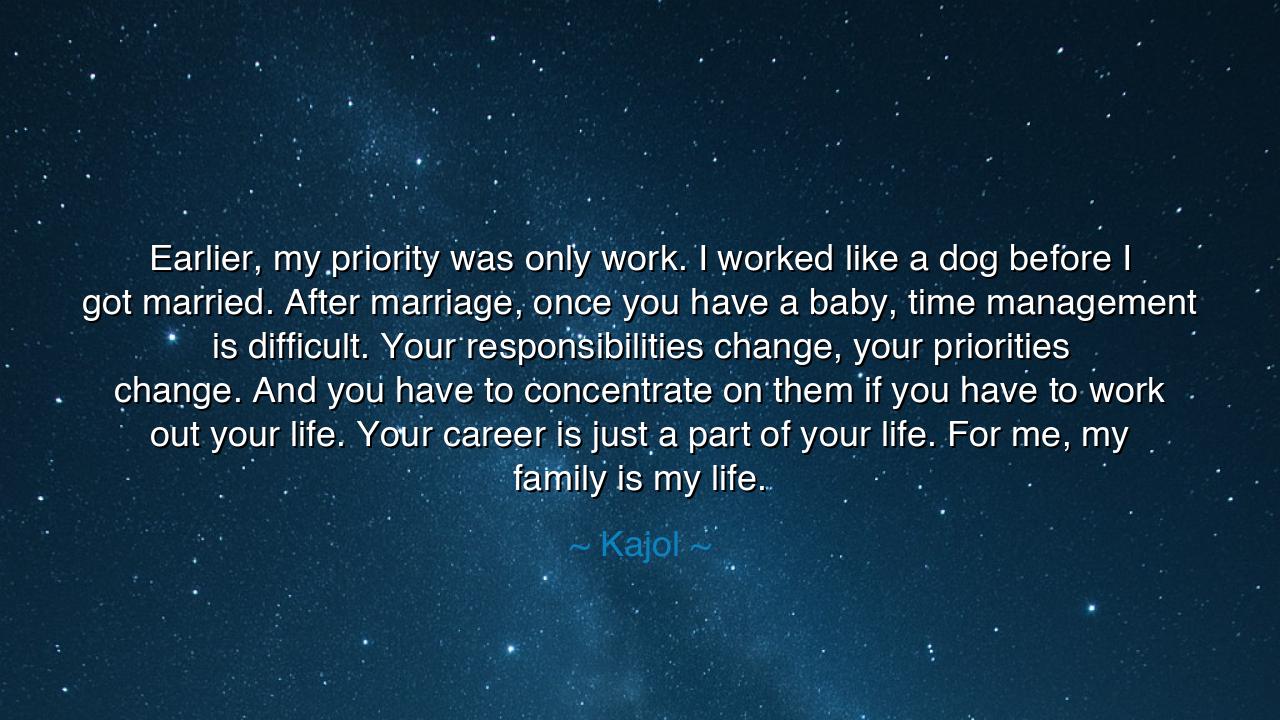 Earlier, my priority was only work. I worked like a dog before I got married. After marriage, once you have a baby, time management is difficult. Your responsibilities change, your priorities change. And you have to concentrate on them if you have to work out your life. Your career is just a part of your life. For me, my family is my life.

~ Kajol ~